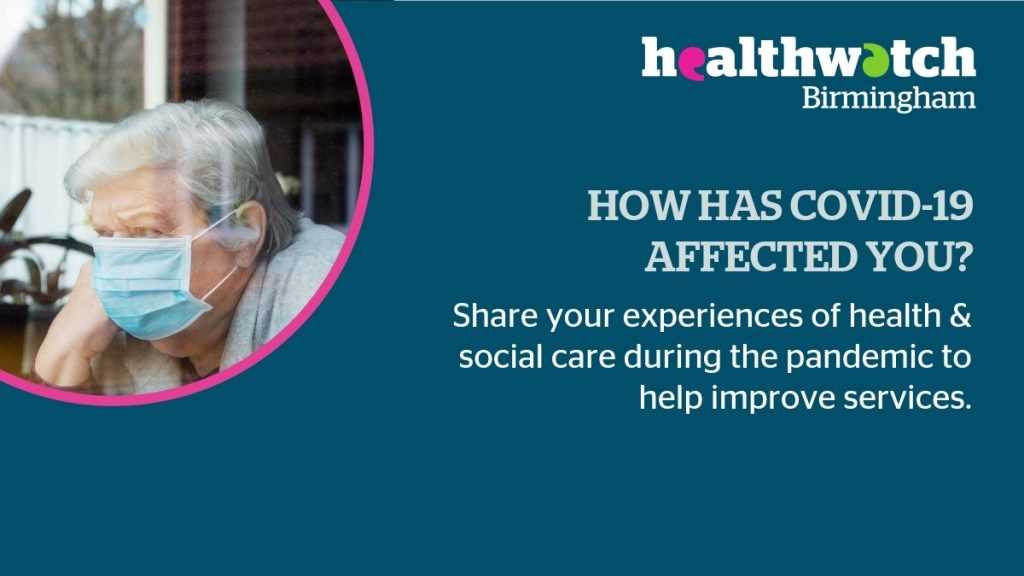 healthwatch
Birmingham

HOW HAS COVID-19 AFFECTED YOU?

Share your experiences of health & social care during the pandemic to help improve services.